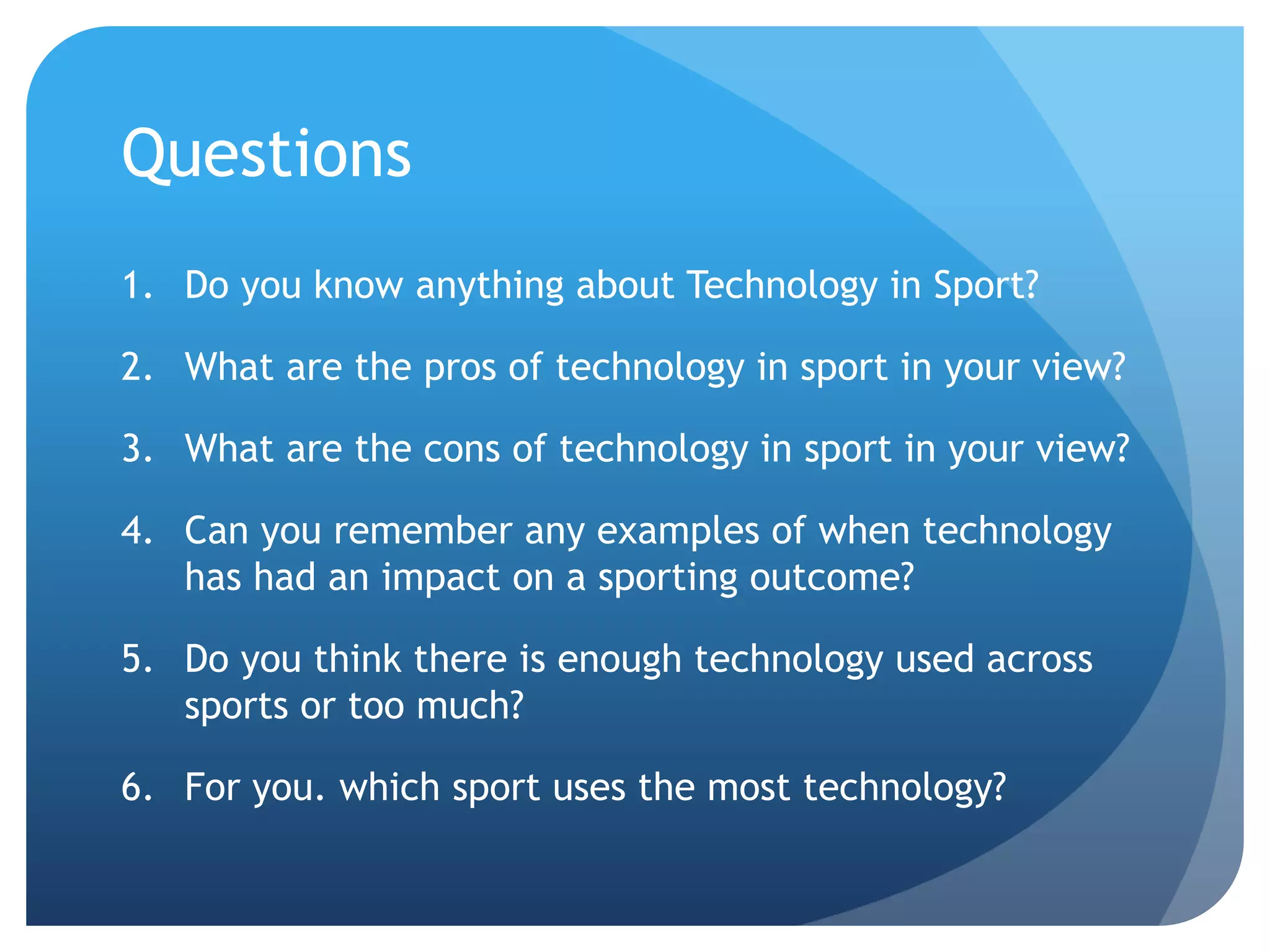 Questions

1. Do you know anything about Technology in Sport?

2. What are the pros of technology in sport in your view?

3. What are the cons of technology in sport in your view?

4. Can you remember any examples of when technology has had an impact on a sporting outcome?

5. Do you think there is enough technology used across sports or too much?

6. For you. which sport uses the most technology?